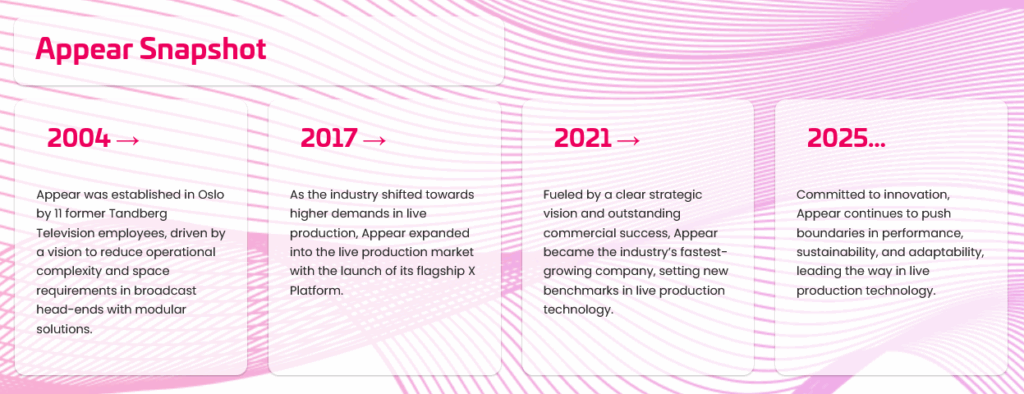 Appear Snapshot

2004 →

Appear was established in Oslo by 11 former Tandberg Television employees, driven by a vision to reduce operational complexity and space requirements in broadcast head-ends with modular solutions.

2017 →

As the industry shifted towards higher demands in live production, Appear expanded into the live production market with the launch of its flagship X Platform.

2021 →

Fueled by a clear strategic vision and outstanding commercial success, Appear became the industry's fastest-growing company, setting new benchmarks in live production technology.

2025...

Committed to innovation, Appear continues to push boundaries in performance, sustainability, and adaptability, leading the way in live production technology.